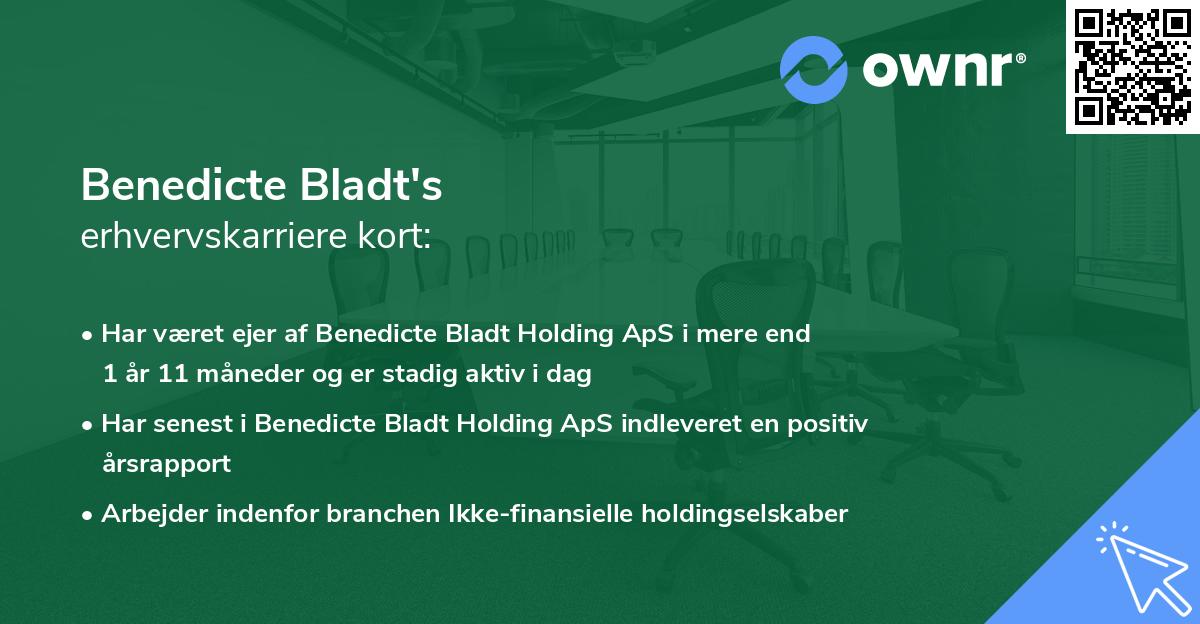 ownr®

Benedicte Bladt's
erhvervskarriere kort:

• Har været ejer af Benedicte Bladt Holding ApS i mere end 1 år 11 måneder og er stadig aktiv i dag

• Har senest i Benedicte Bladt Holding ApS indleveret en positiv årsrapport

• Arbejder indenfor branchen Ikke-finansielle holdingselskaber